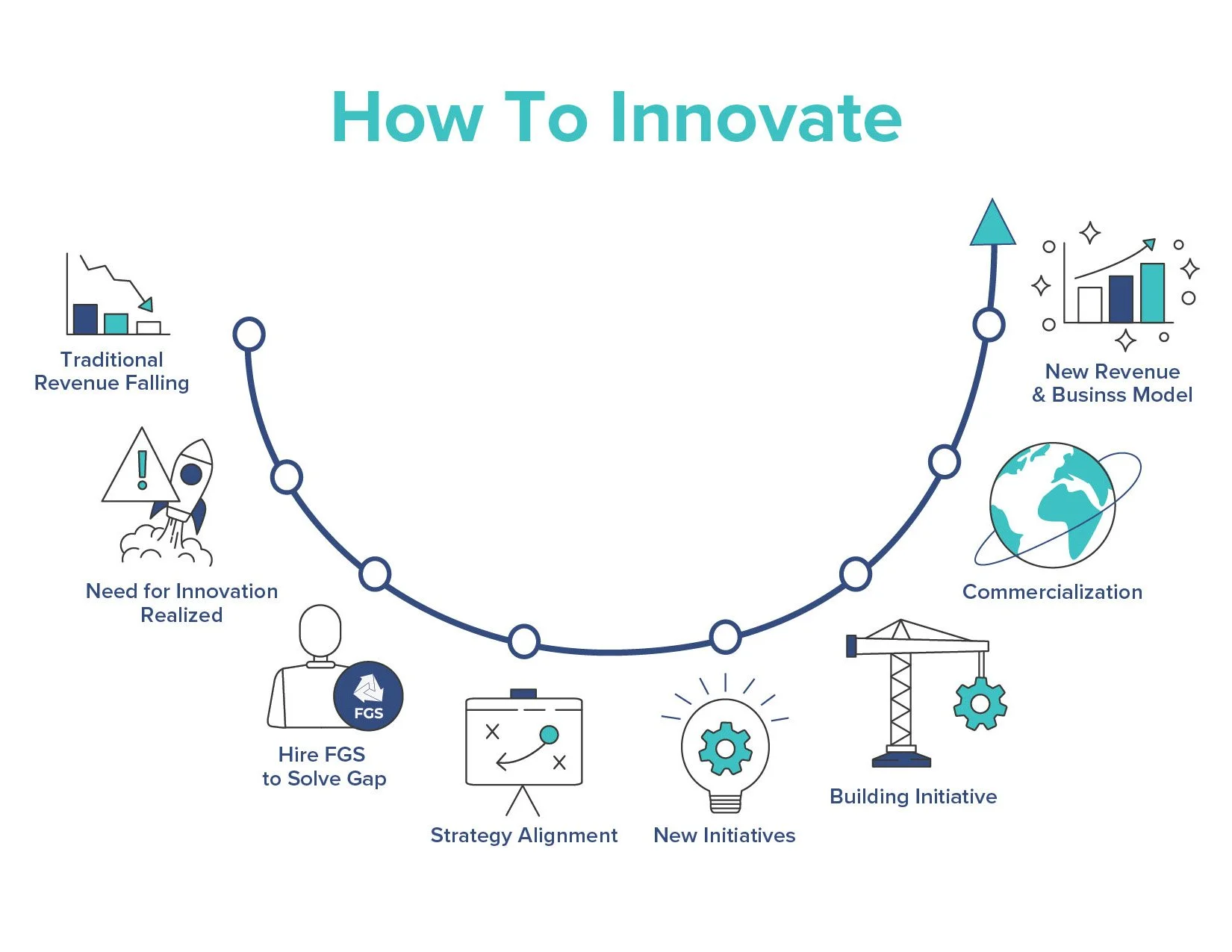 How To Innovate

Traditional Revenue Falling

Need for Innovation Realized

FGS

Hire FGS to Solve Gap

Strategy Alignment

New Initiatives

Building Initiative

Commercialization

New Revenue & Businss Model